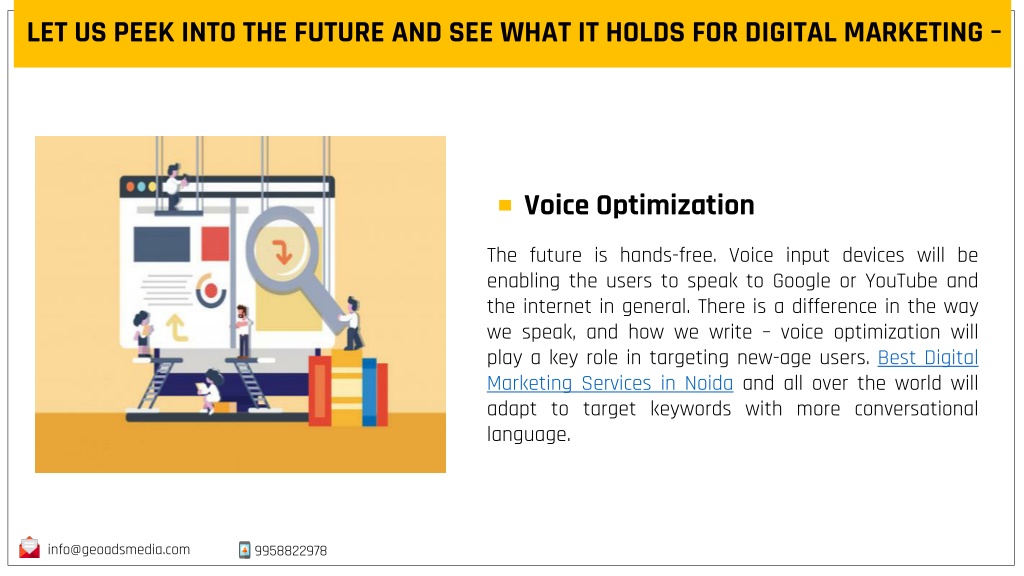 LET US PEEK INTO THE FUTURE AND SEE WHAT IT HOLDS FOR DIGITAL MARKETING –

Voice Optimization

The future is hands-free. Voice input devices will be enabling the users to speak to Google or YouTube and the internet in general. There is a difference in the way we speak, and how we write – voice optimization will play a key role in targeting new-age users. Best Digital Marketing Services in Noida and all over the world will adapt to target keywords with more conversational language.

info@geoadsmedia.com

9958822978